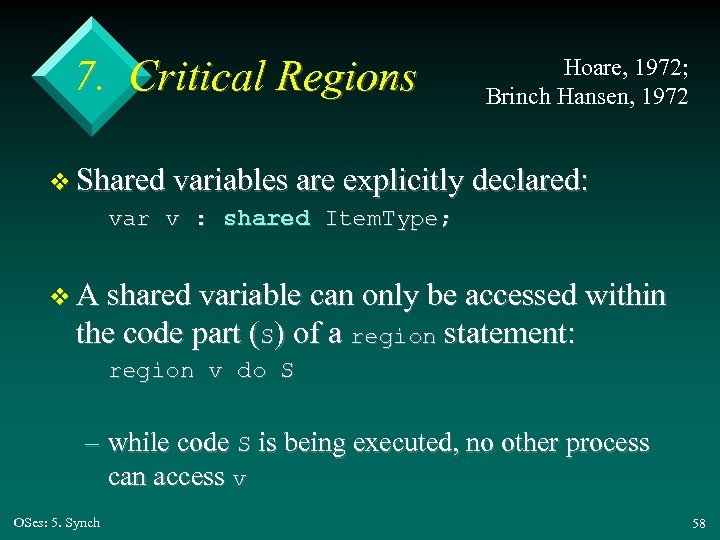 7. Critical Regions

Hoare, 1972;
Brinch Hansen, 1972

❖ Shared variables are explicitly declared:

var v : shared ItemType;

❖ A shared variable can only be accessed within the code part (S) of a region statement:

region v do S

– while code S is being executed, no other process can access v

OSes: 5. Synch

58